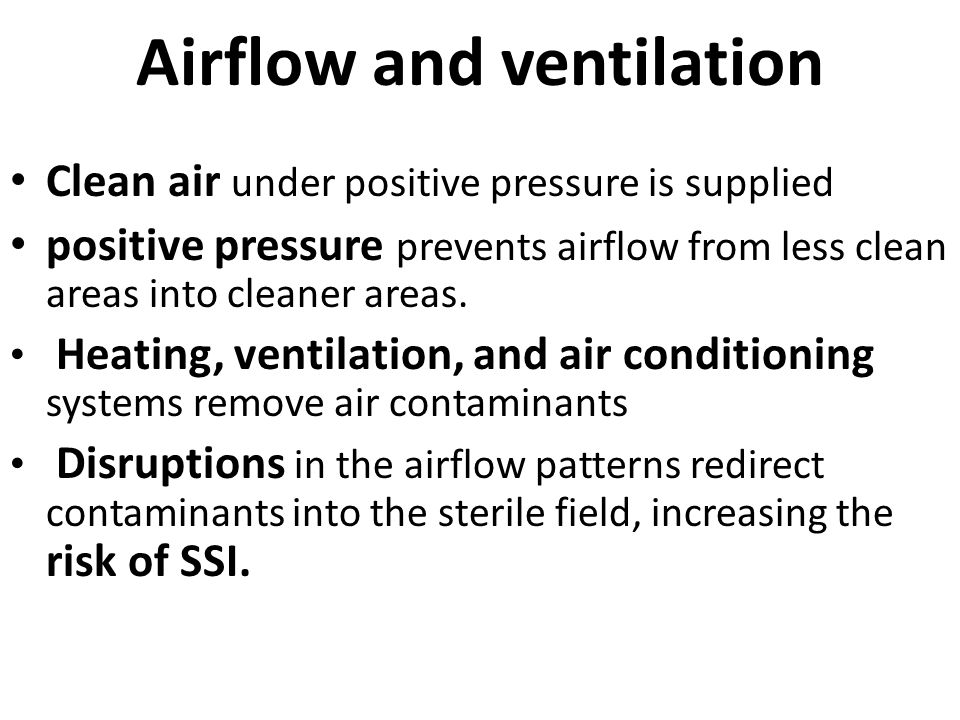 Airflow and ventilation

• Clean air under positive pressure is supplied
• positive pressure prevents airflow from less clean areas into cleaner areas.
• Heating, ventilation, and air conditioning systems remove air contaminants
• Disruptions in the airflow patterns redirect contaminants into the sterile field, increasing the risk of SSI.